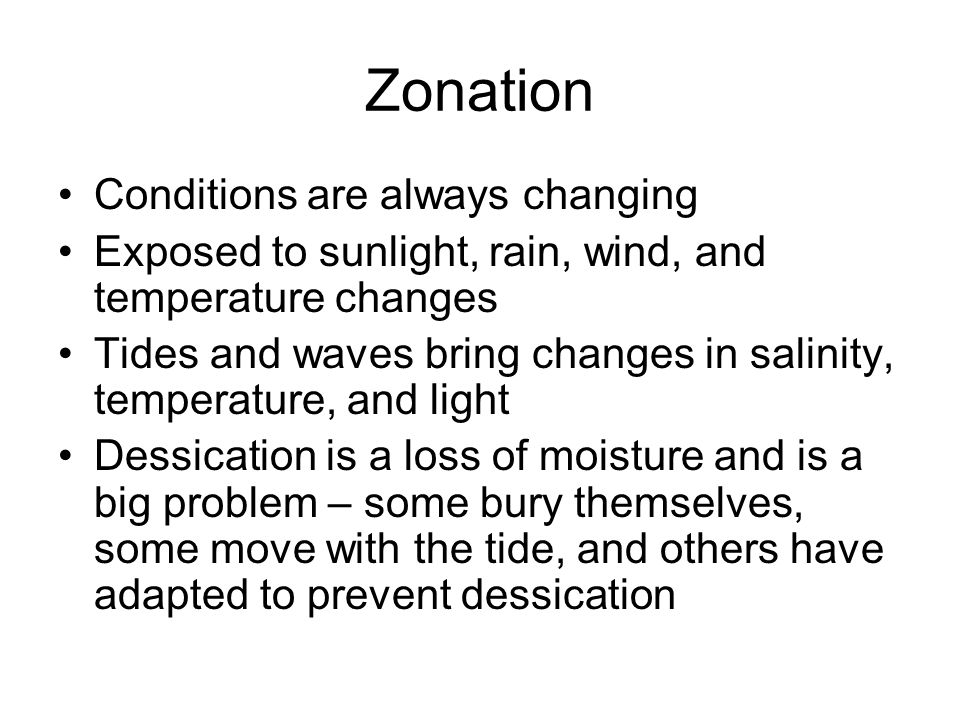 Zonation

• Conditions are always changing
• Exposed to sunlight, rain, wind, and temperature changes
• Tides and waves bring changes in salinity, temperature, and light
• Dessication is a loss of moisture and is a big problem – some bury themselves, some move with the tide, and others have adapted to prevent dessication